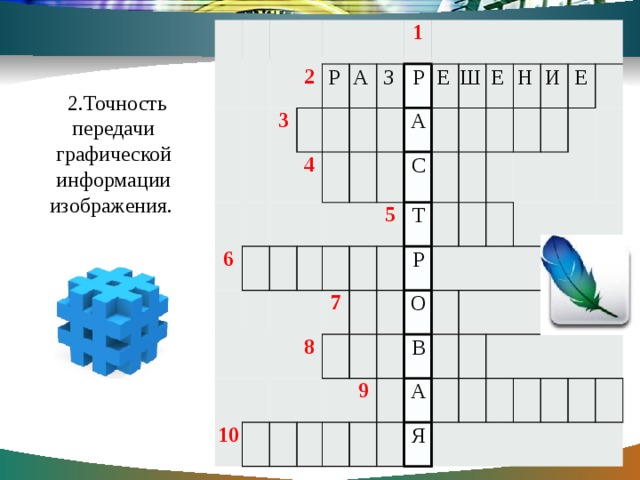 2.Точность передачи графической информации изображения.

1
2 Р А З Р Е Ш Е Н И Е
3 А
4 С
5 Т
6 Р
7 О
8 В
9 А
10 Я